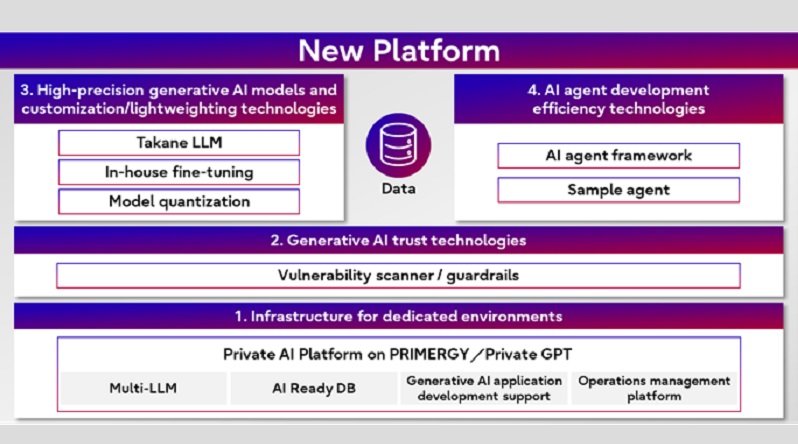 New Platform

3. High-precision generative AI models and customization/lightweighting technologies

Takane LLM

In-house fine-tuning

Model quantization

Data

4. AI agent development efficiency technologies

AI agent framework

Sample agent

2. Generative AI trust technologies

Vulnerability scanner / guardrails

1. Infrastructure for dedicated environments

Private AI Platform on PRIMERGY／Private GPT

Multi-LLM

AI Ready DB

Generative AI application development support

Operations management platform